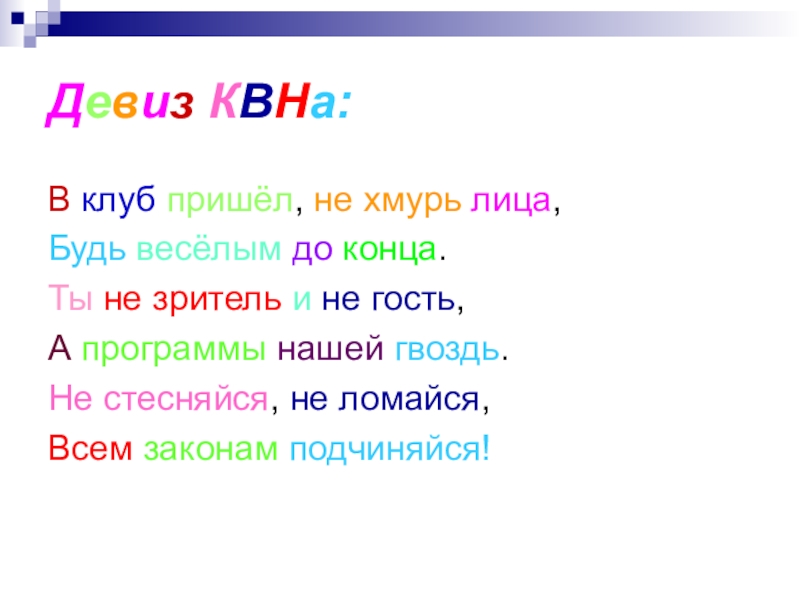 Девиз КВНа:

В клуб пришёл, не хмурь лица,
Будь весёлым до конца.
Ты не зритель и не гость,
А программы нашей гвоздь.
Не стесняйся, не ломайся,
Всем законам подчиняйся!